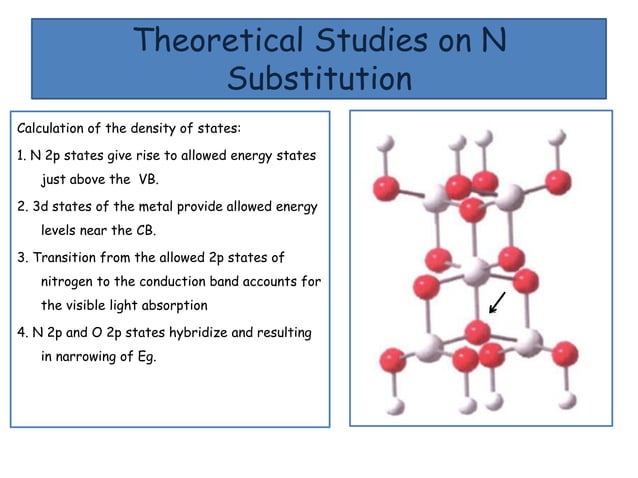 Theoretical Studies on N Substitution

Calculation of the density of states:

1. N 2p states give rise to allowed energy states just above the VB.

2. 3d states of the metal provide allowed energy levels near the CB.

3. Transition from the allowed 2p states of nitrogen to the conduction band accounts for the visible light absorption

4. N 2p and O 2p states hybridize and resulting in narrowing of Eg.